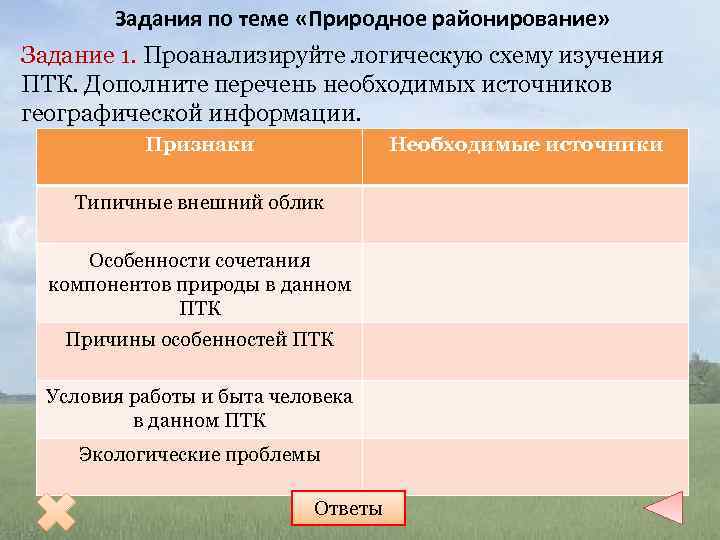 Задания по теме «Природное районирование»

Задание 1. Проанализируйте логическую схему изучения ПТК. Дополните перечень необходимых источников географической информации.

| Признаки | Необходимые источники |
|---|---|
| Типичные внешний облик | |
| Особенности сочетания компонентов природы в данном ПТК | |
| Причины особенностей ПТК | |
| Условия работы и быта человека в данном ПТК | |
| Экологические проблемы | |

Ответы